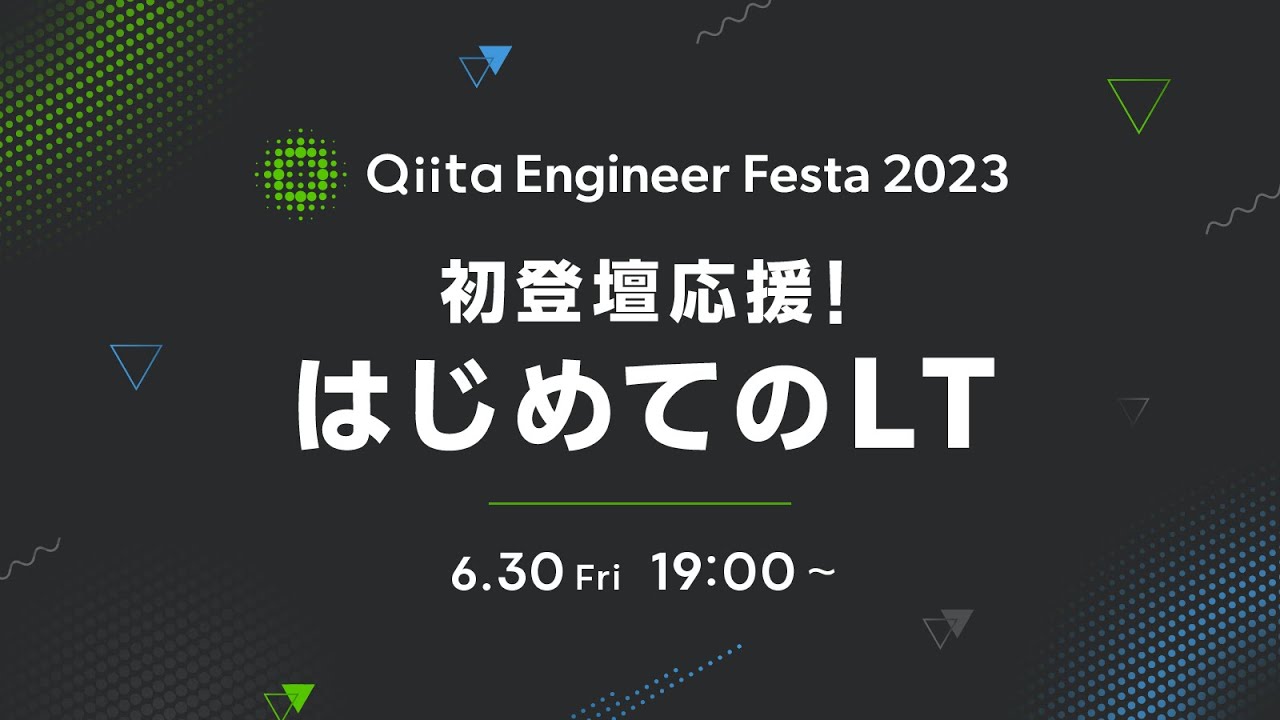 Qiita Engineer Festa 2023

初登壇応援!
はじめてのLT

6.30 Fri 19:00 ~